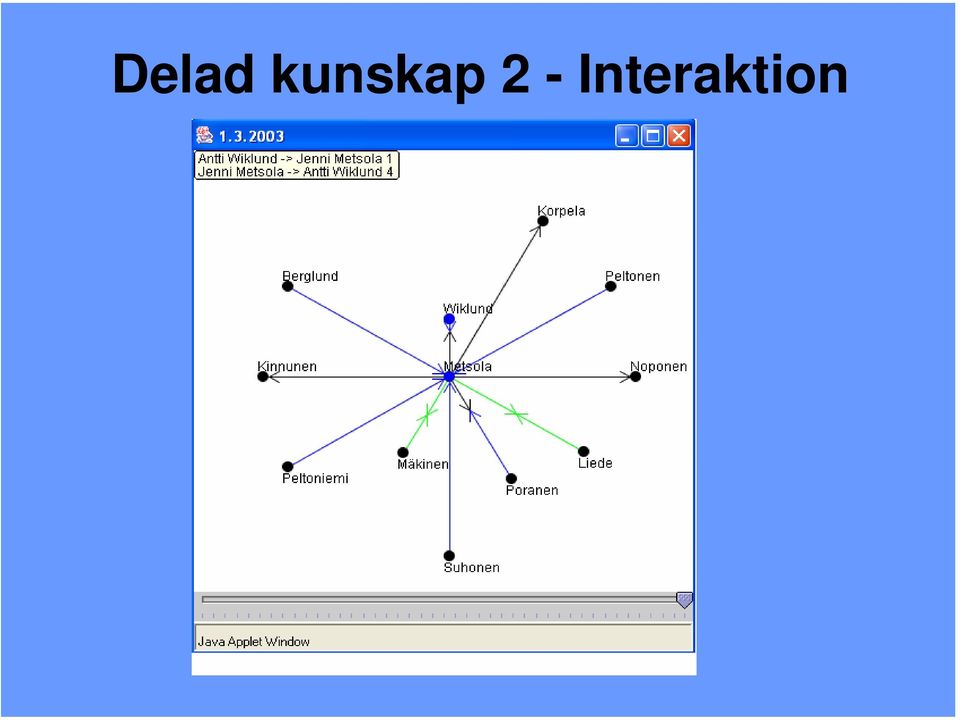 Delad kunskap 2 - Interaktion

1.3.2003

Antti Wiklund -> Jenni Metsola 1
Jenni Metsola -> Antti Wiklund 4

Korpela
Berglund
Peltonen
Wiklund
Kinnunen
Metsola
Noponen
Mäkinen
Liede
Peltoniemi
Poranen
Suhonen

Java Applet Window